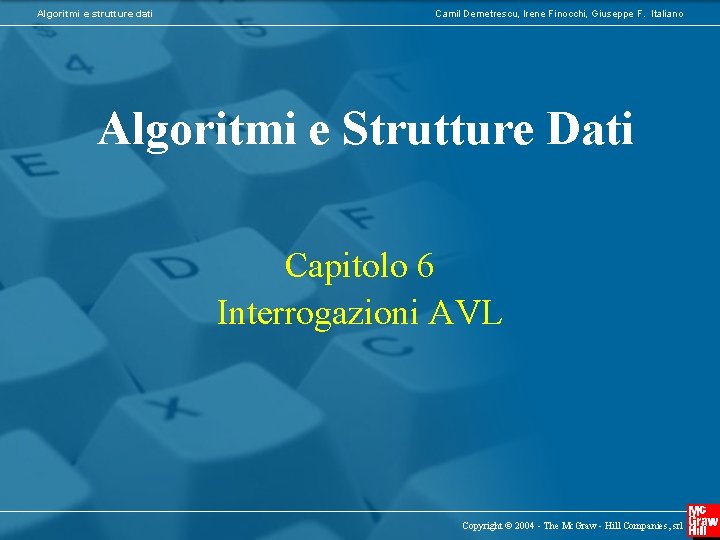 Algoritmi e strutture dati

Camil Demetrescu, Irene Finocchi, Giuseppe F. Italiano

Algoritmi e Strutture Dati

Capitolo 6
Interrogazioni AVL

Copyright © 2004 - The Mc Graw - Hill Companies, srl

Mc Graw Hill